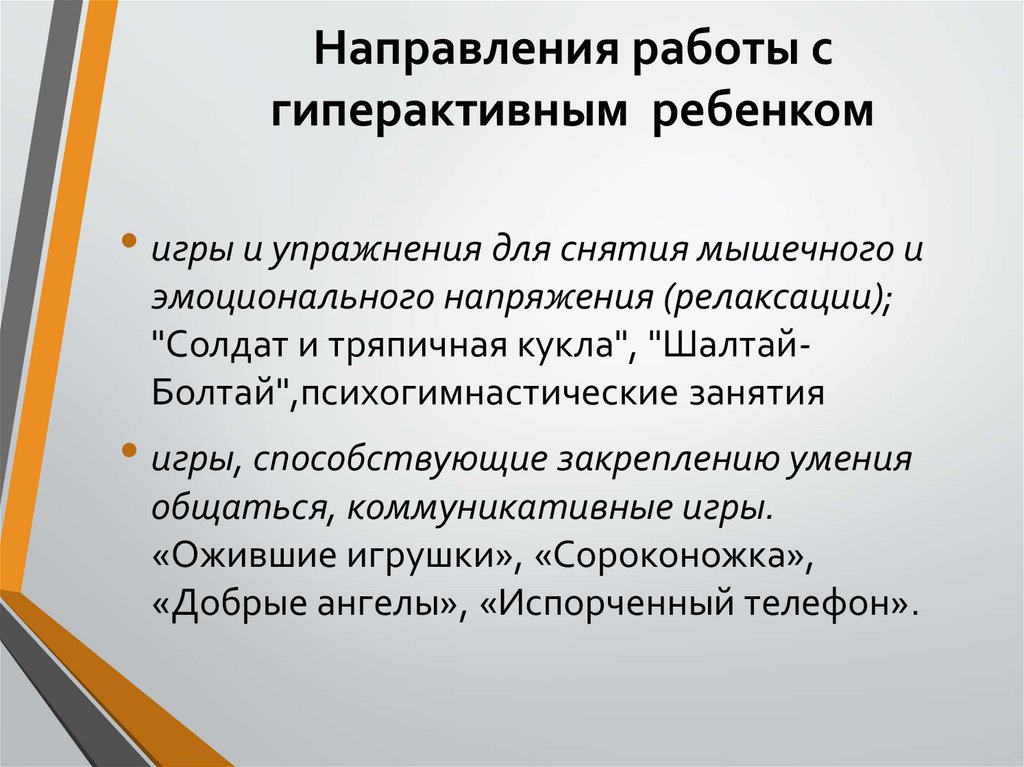 Направления работы с гиперактивным ребенком

• игры и упражнения для снятия мышечного и эмоционального напряжения (релаксации); "Солдат и тряпичная кукла", "Шалтай-Болтай",психогимнастические занятия

• игры, способствующие закреплению умения общаться, коммуникативные игры. «Ожившие игрушки», «Сороконожка», «Добрые ангелы», «Испорченный телефон».